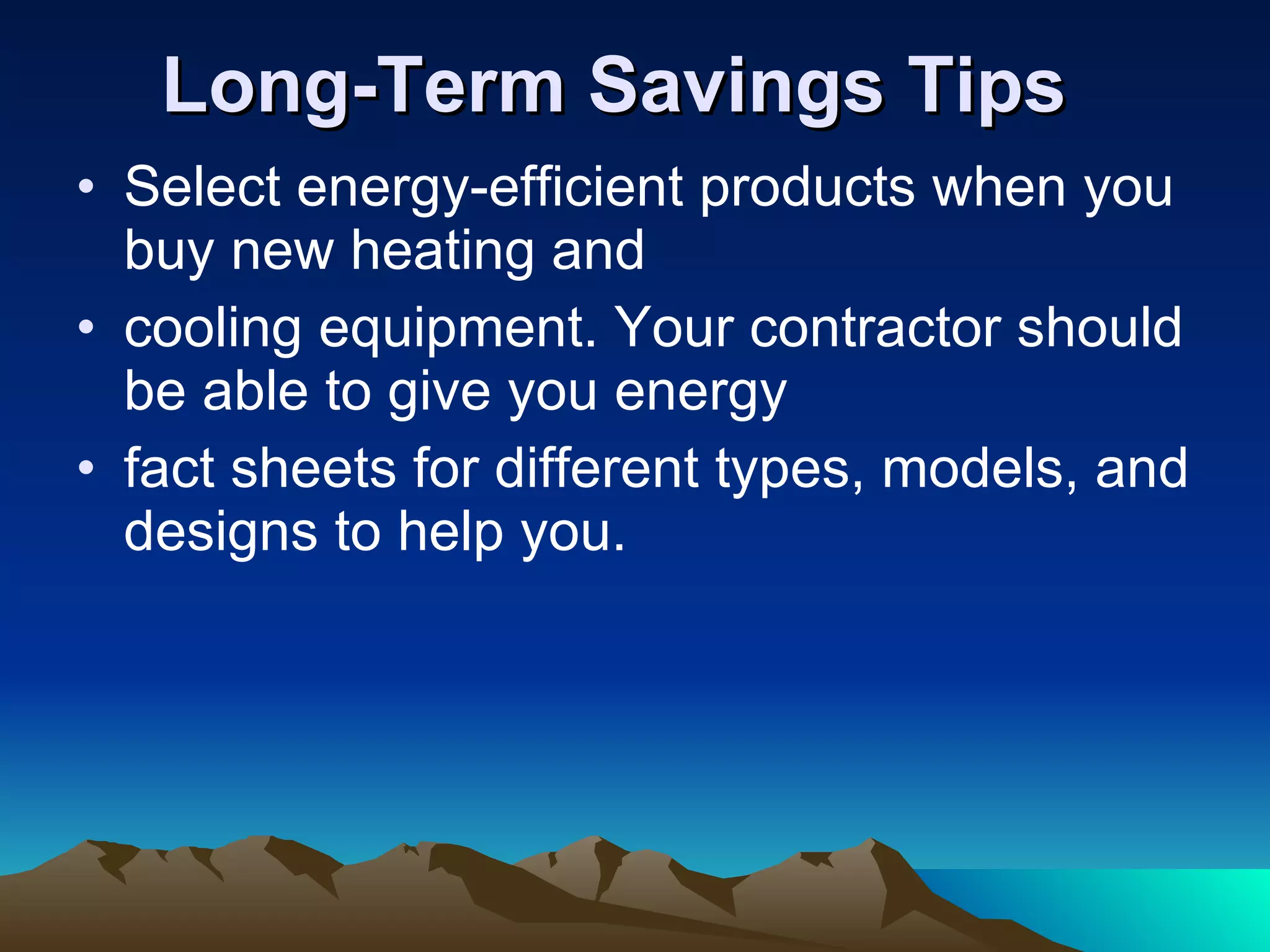 Long-Term Savings Tips

• Select energy-efficient products when you buy new heating and
• cooling equipment. Your contractor should be able to give you energy
• fact sheets for different types, models, and designs to help you.